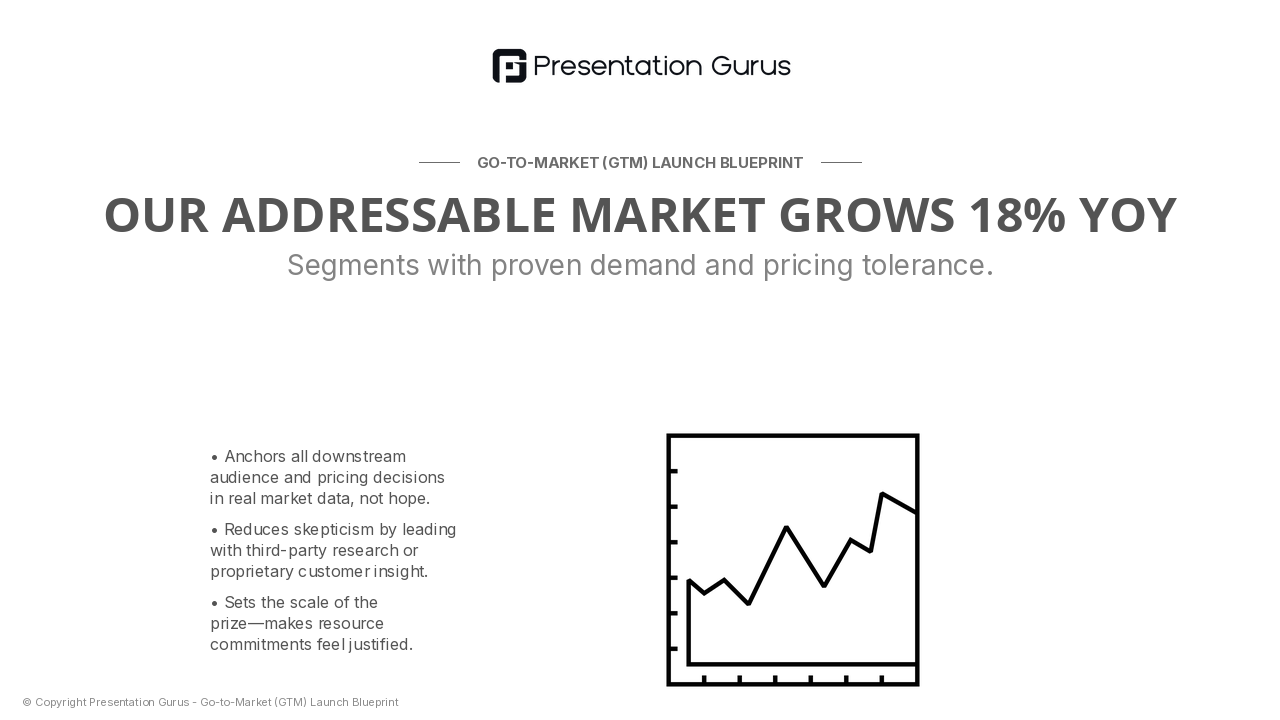 Presentation Gurus

GO-TO-MARKET (GTM) LAUNCH BLUEPRINT

OUR ADDRESSABLE MARKET GROWS 18% YOY

Segments with proven demand and pricing tolerance.

• Anchors all downstream audience and pricing decisions in real market data, not hope.

• Reduces skepticism by leading with third-party research or proprietary customer insight.

• Sets the scale of the prize—makes resource commitments feel justified.

© Copyright Presentation Gurus - Go-to-Market (GTM) Launch Blueprint